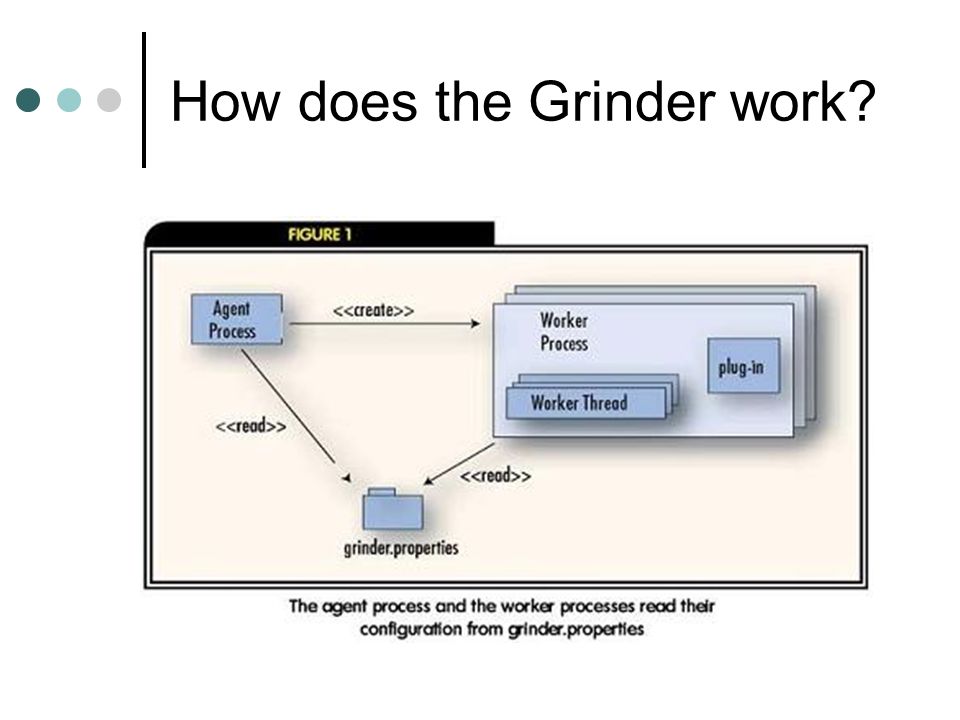 How does the Grinder work?

FIGURE 1

Agent Process

<<create>>

Worker Process

plug-in

Worker Thread

<<read>>

<<read>>

grinder.properties

The agent process and the worker processes read their configuration from grinder.properties